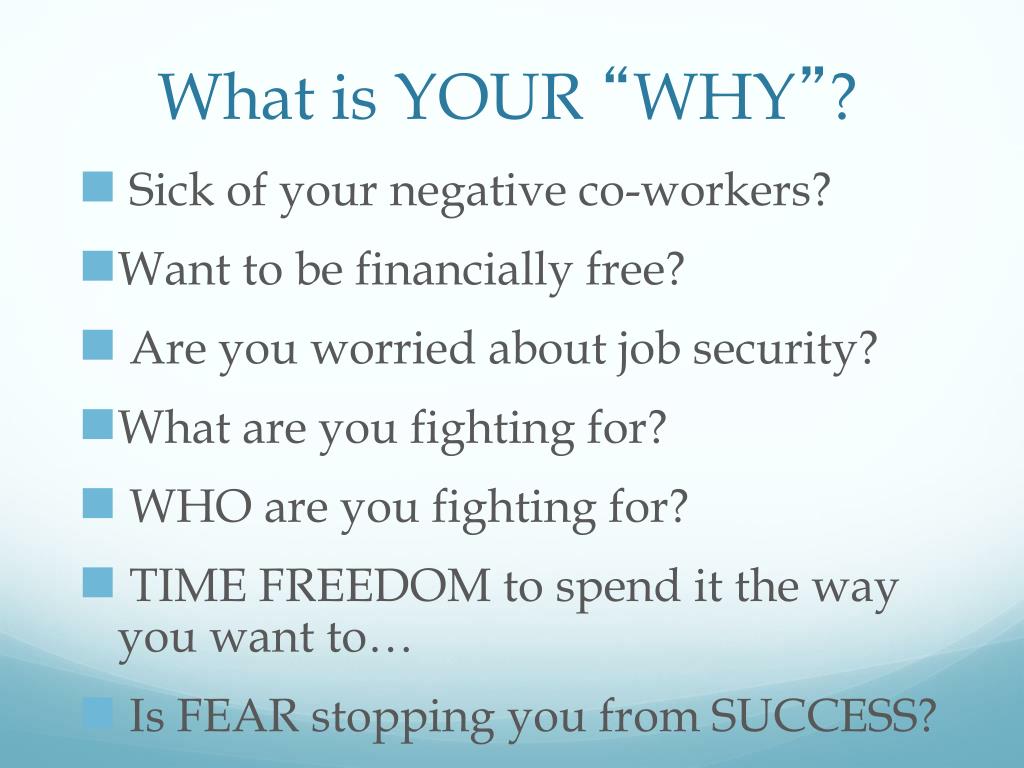 What is YOUR “WHY”?

Sick of your negative co-workers?

Want to be financially free?

Are you worried about job security?

What are you fighting for?

WHO are you fighting for?

TIME FREEDOM to spend it the way you want to…

Is FEAR stopping you from SUCCESS?